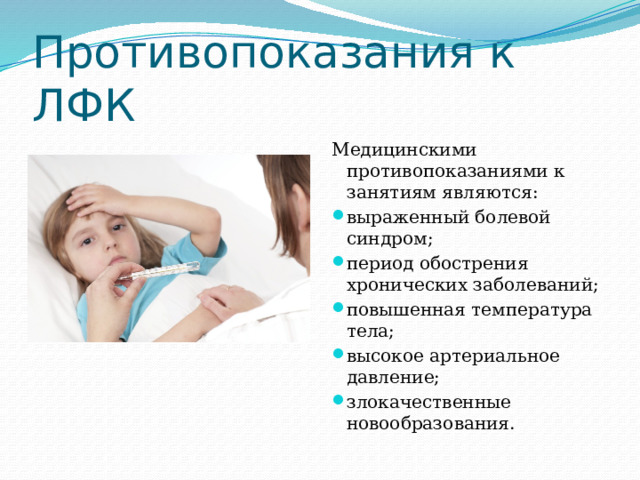 Противопоказания к ЛФК

Медицинскими противопоказаниями к занятиям являются:

- выраженный болевой синдром;
- период обострения хронических заболеваний;
- повышенная температура тела;
- высокое артериальное давление;
- злокачественные новообразования.